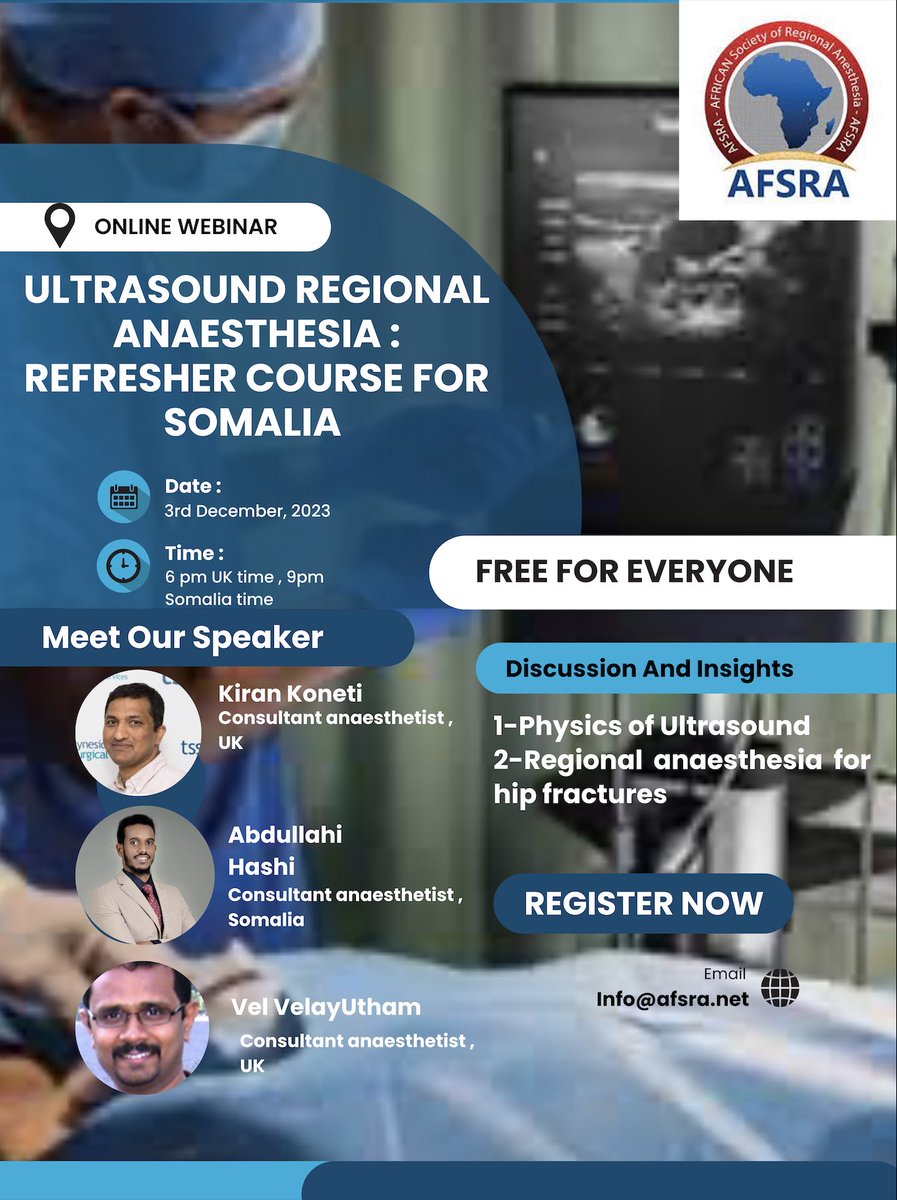 AFSRA - AFRICAN Society of Regional Anesthesia - AFSRA
AFSRA

ONLINE WEBINAR

ULTRASOUND REGIONAL ANAESTHESIA : REFRESHER COURSE FOR SOMALIA

Date :
3rd December, 2023

Time :
6 pm UK time , 9pm Somalia time

FREE FOR EVERYONE

Meet Our Speaker

Kiran Koneti
Consultant anaesthetist , UK

Abdullahi Hashi
Consultant anaesthetist , Somalia

Vel VelayUtham
Consultant anaesthetist , UK

Discussion And Insights

1-Physics of Ultrasound
2-Regional anaesthesia for hip fractures

REGISTER NOW

Email
Info@afsra.net